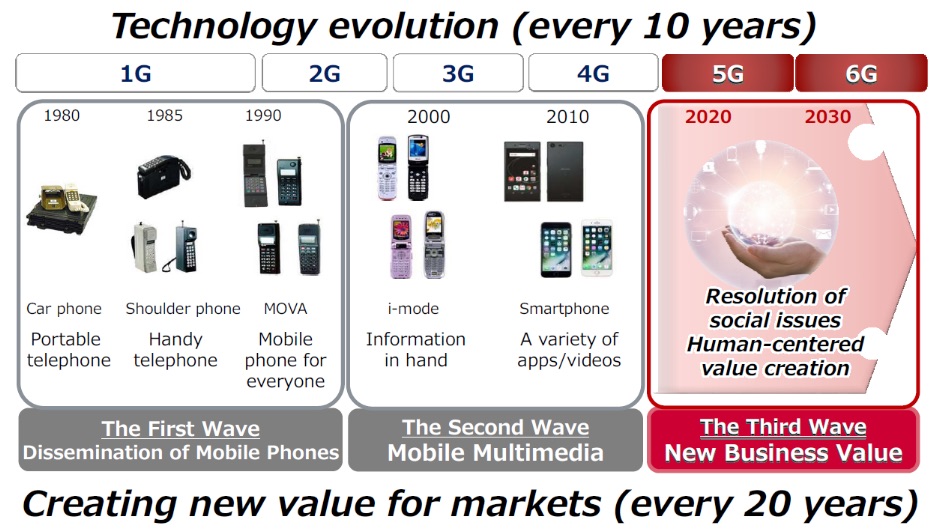 Technology evolution (every 10 years)

1G

2G

3G

4G

5G

6G

1980

1985

1990

Car phone

Shoulder phone

MOVA

Portable telephone

Handy telephone

Mobile phone for everyone

2000

2010

i-mode

Smartphone

Information in hand

A variety of apps/videos

2020

2030

Resolution of social issues Human-centered value creation

The First Wave
Dissemination of Mobile Phones

The Second Wave
Mobile Multimedia

The Third Wave
New Business Value

Creating new value for markets (every 20 years)